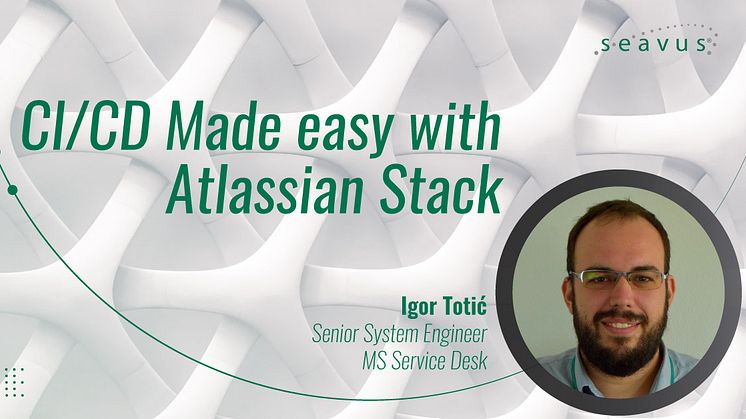 seavus

CI/CD Made easy with Atlassian Stack

Igor Totić
Senior System Engineer
MS Service Desk